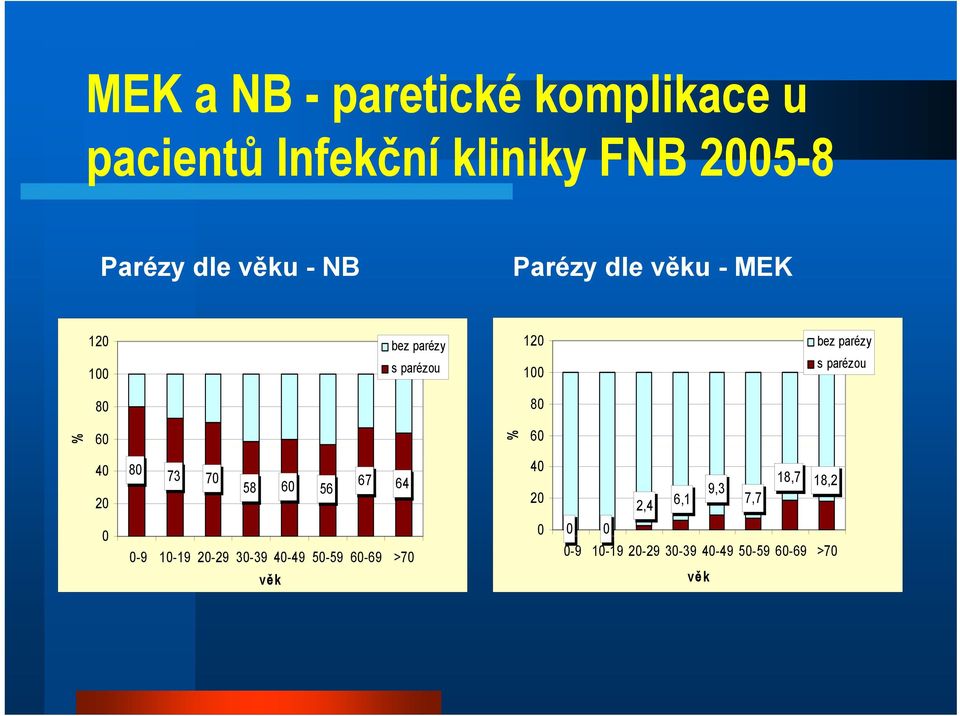 MEK a NB - paretické komplikace u pacientů Infekční kliniky FNB 2005-8

Parézy dle věku - NB

120
100
80
60
40
20
0
%
bez parézy
s parézou
80
73
70
58
60
56
67
64
0-9 10-19 20-29 30-39 40-49 50-59 60-69 >70
věk

Parézy dle věku - MEK

120
100
80
60
40
20
0
%
bez parézy
s parézou
0
0
2,4
6,1
9,3
7,7
18,7
18,2
0-9 10-19 20-29 30-39 40-49 50-59 60-69 >70
věk